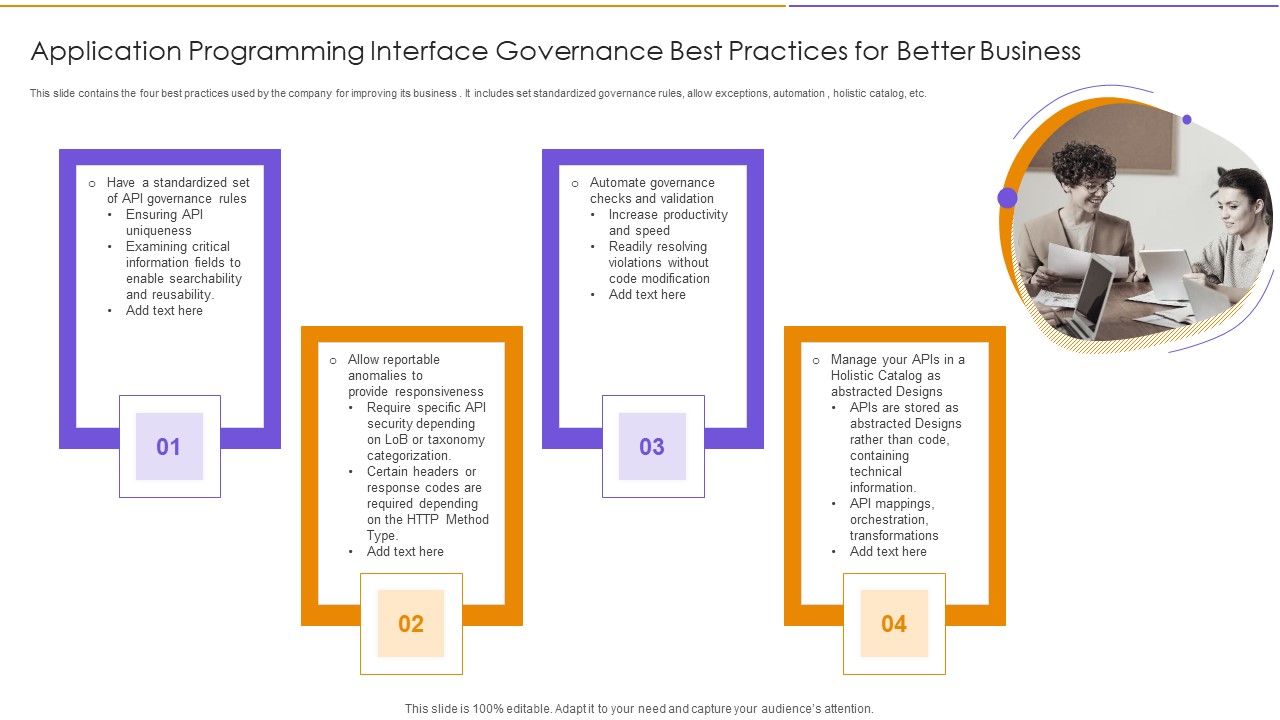 Application Programming Interface Governance Best Practices for Better Business

This slide contains the four best practices used by the company for improving its business . It includes set standardized governance rules, allow exceptions, automation , holistic catalog, etc.

o Have a standardized set of API governance rules
• Ensuring API uniqueness
• Examining critical information fields to enable searchability and reusability.
• Add text here

01

o Allow reportable anomalies to provide responsiveness
• Require specific API security depending on LoB or taxonomy categorization.
• Certain headers or response codes are required depending on the HTTP Method Type.
• Add text here

02

o Automate governance checks and validation
• Increase productivity and speed
• Readily resolving violations without code modification
• Add text here

03

o Manage your APIs in a Holistic Catalog as abstracted Designs
• APIs are stored as abstracted Designs rather than code, containing technical information.
• API mappings, orchestration, transformations
• Add text here

04

This slide is 100% editable. Adapt it to your need and capture your audience's attention.